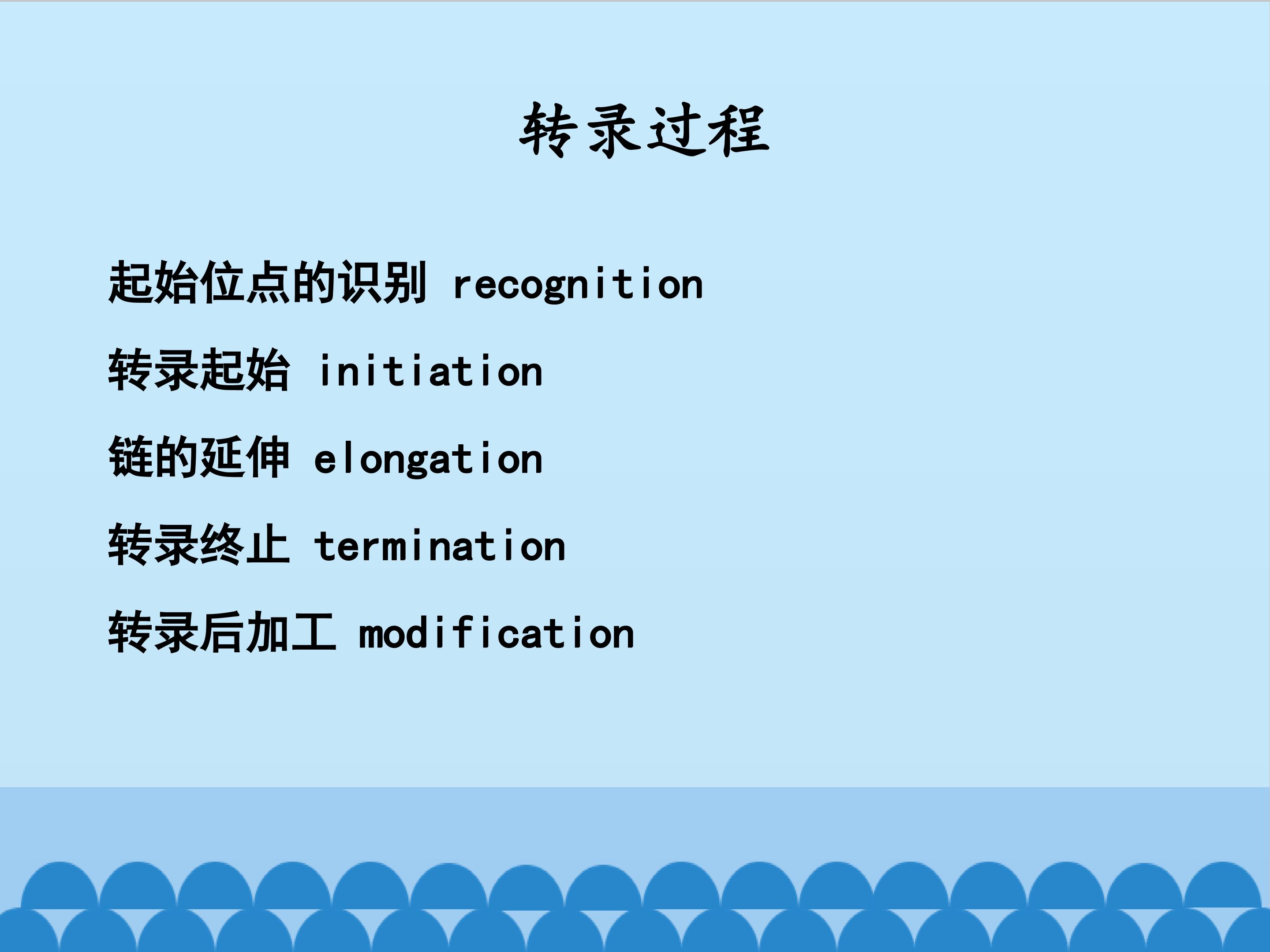 转录过程

起始位点的识别 recognition

转录起始 initiation

链的延伸 elongation

转录终止 termination

转录后加工 modification